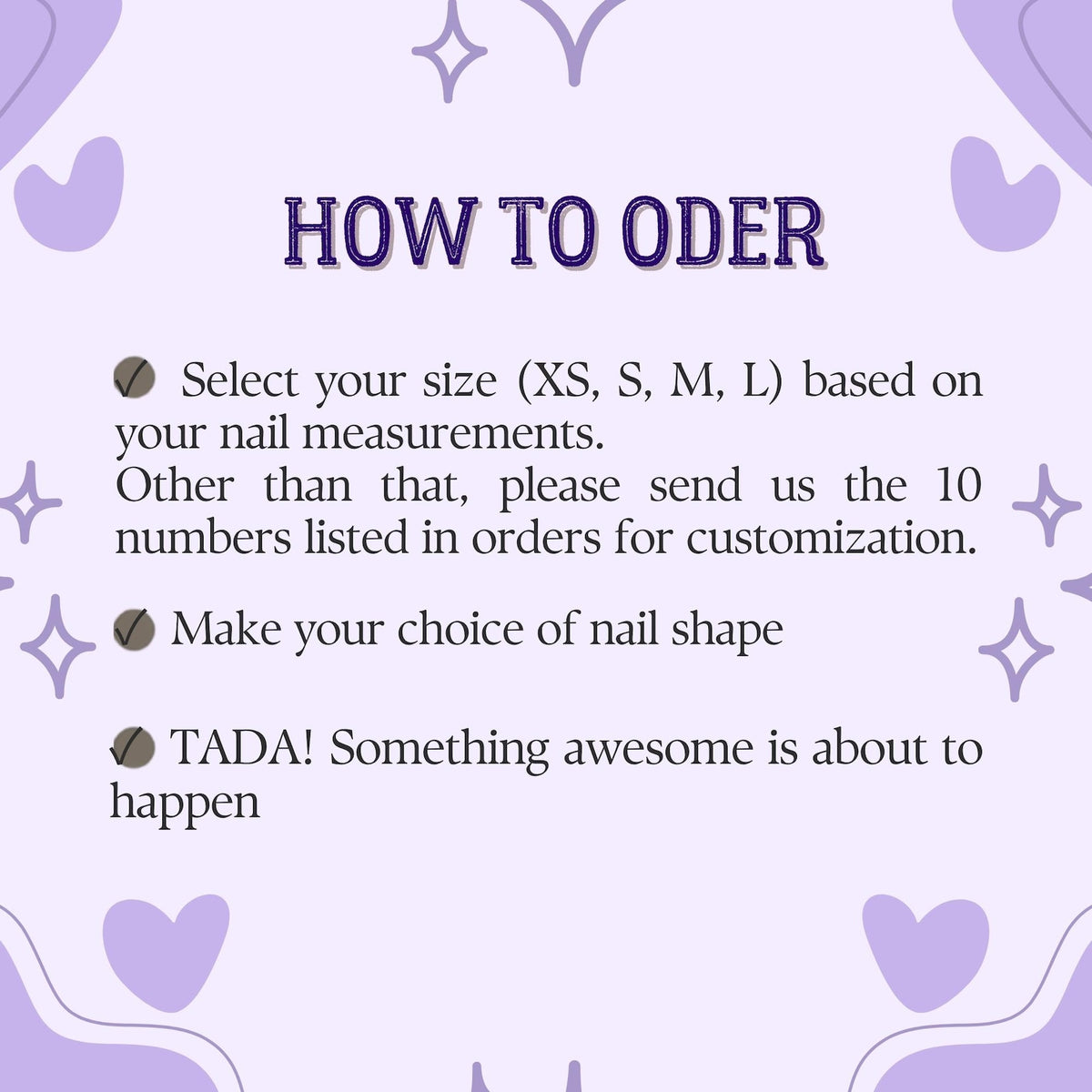 HOW TO ODER

✓ Select your size (XS, S, M, L) based on your nail measurements.
Other than that, please send us the 10 numbers listed in orders for customization.

✓ Make your choice of nail shape

✓ TADA! Something awesome is about to happen